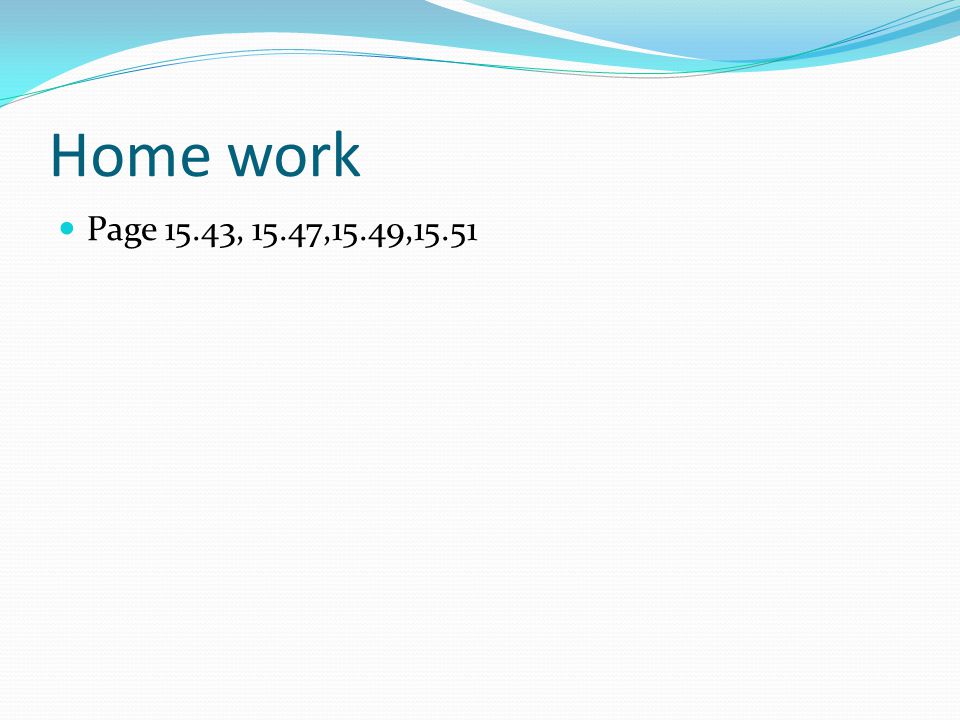 Home work

Page 15.43, 15.47,15.49,15.51